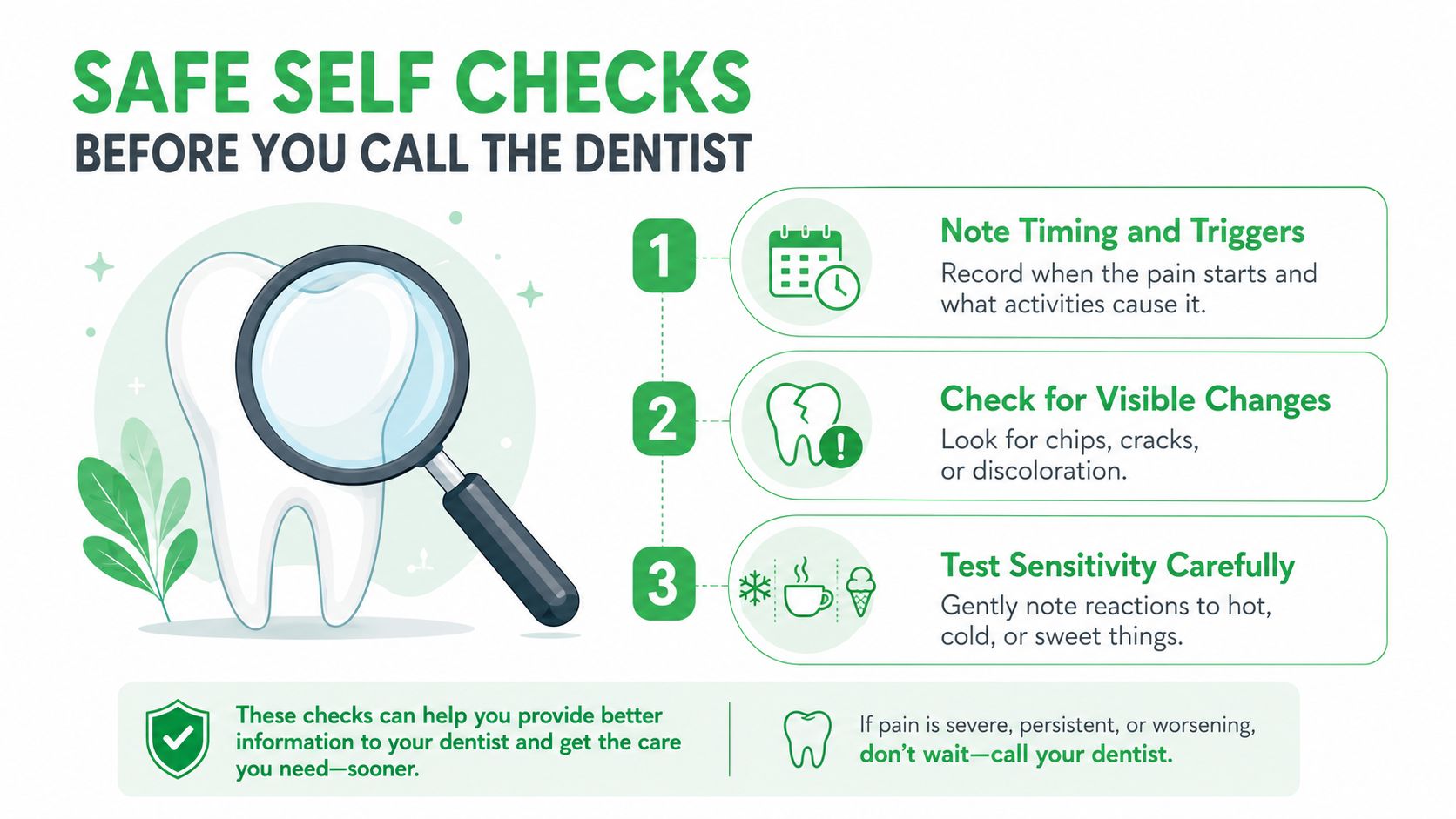 SAFE SELF CHECKS
BEFORE YOU CALL THE DENTIST

1
Note Timing and Triggers
Record when the pain starts and what activities cause it.

2
Check for Visible Changes
Look for chips, cracks, or discoloration.

3
Test Sensitivity Carefully
Gently note reactions to hot, cold, or sweet things.

These checks can help you provide better information to your dentist and get the care you need—sooner.

If pain is severe, persistent, or worsening, don't wait—call your dentist.